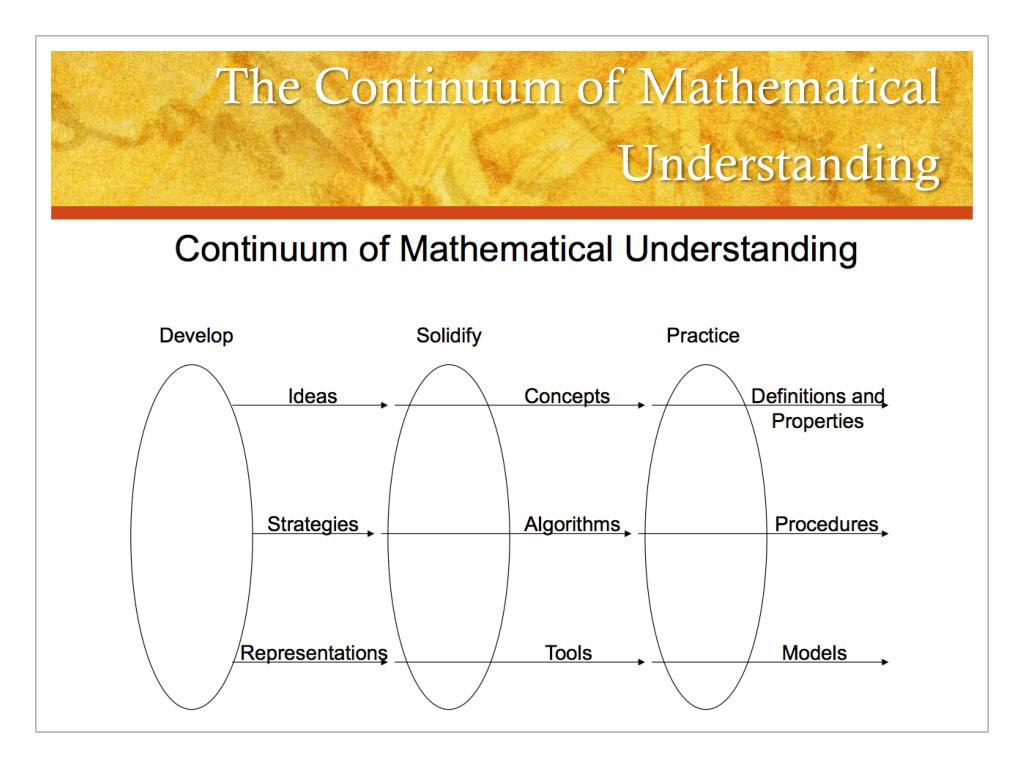 The Continuum of Mathematical Understanding

Continuum of Mathematical Understanding

Develop

Solidify

Practice

Ideas

Concepts

Definitions and Properties

Strategies

Algorithms

Procedures

Representations

Tools

Models